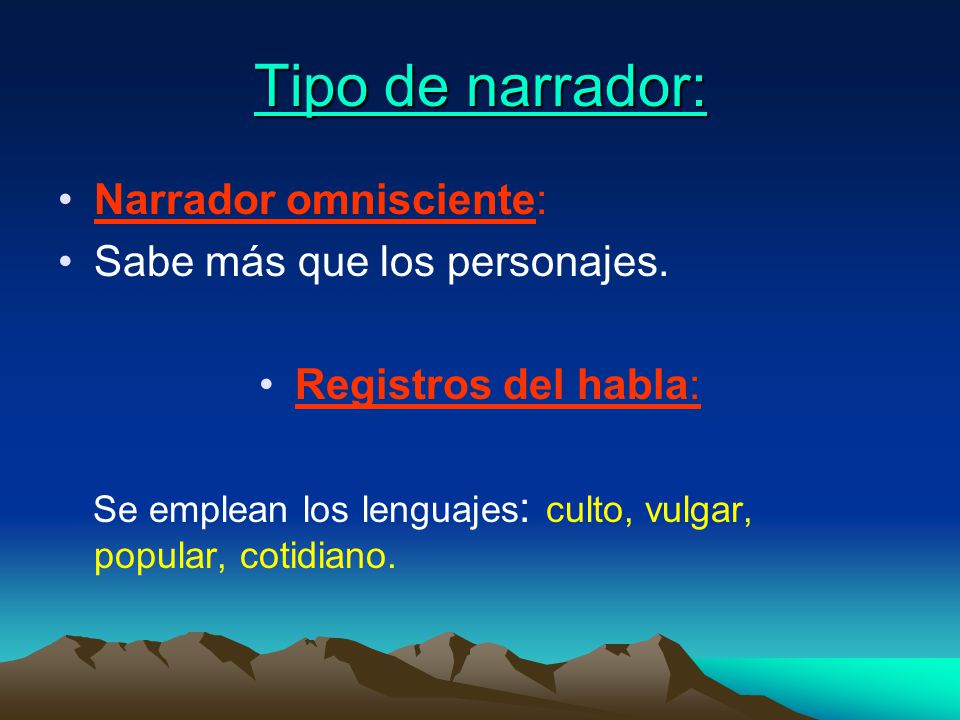 Tipo de narrador:

• Narrador omnisciente:
• Sabe más que los personajes.

• Registros del habla:

Se emplean los lenguajes: culto, vulgar, popular, cotidiano.